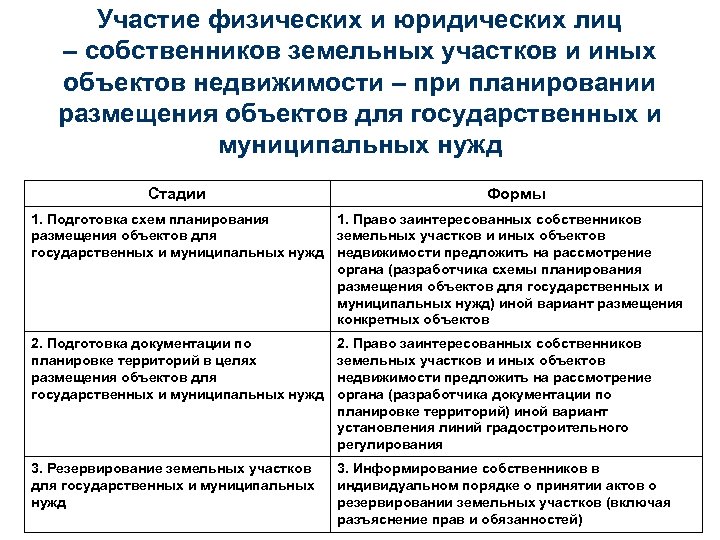 Участие физических и юридических лиц – собственников земельных участков и иных объектов недвижимости – при планировании размещения объектов для государственных и муниципальных нужд

| Стадии | Формы |
|---|---|
| 1. Подготовка схем планирования размещения объектов для государственных и муниципальных нужд | 1. Право заинтересованных собственников земельных участков и иных объектов недвижимости предложить на рассмотрение органа (разработчика схемы планирования размещения объектов для государственных и муниципальных нужд) иной вариант размещения конкретных объектов |
| 2. Подготовка документации по планировке территорий в целях размещения объектов для государственных и муниципальных нужд | 2. Право заинтересованных собственников земельных участков и иных объектов недвижимости предложить на рассмотрение органа (разработчика документации по планировке территорий) иной вариант установления линий градостроительного регулирования |
| 3. Резервирование земельных участков для государственных и муниципальных нужд | 3. Информирование собственников в индивидуальном порядке о принятии актов о резервировании земельных участков (включая разъяснение прав и обязанностей) |